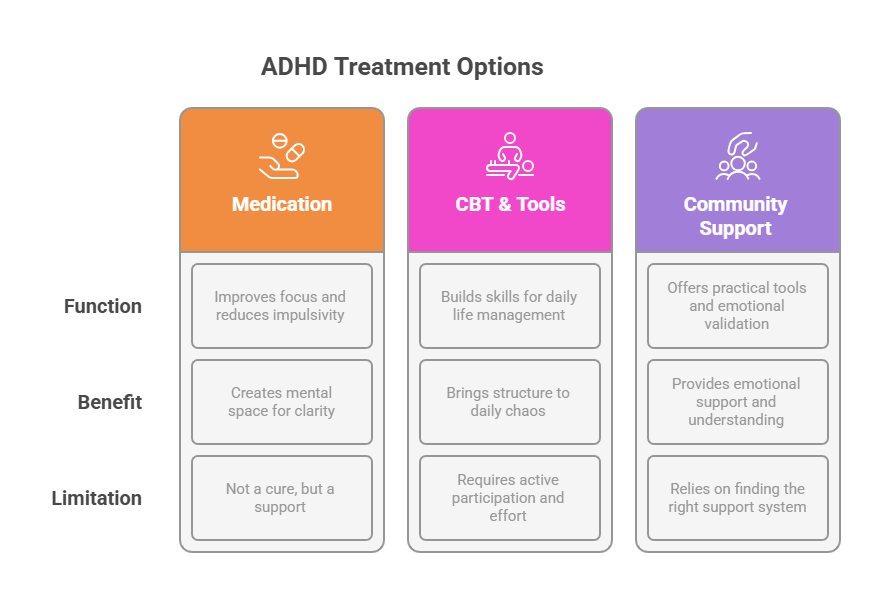 ADHD Treatment Options

| | Medication | CBT & Tools | Community Support |
|---|---|---|---|
| Function | Improves focus and reduces impulsivity | Builds skills for daily life management | Offers practical tools and emotional validation |
| Benefit | Creates mental space for clarity | Brings structure to daily chaos | Provides emotional support and understanding |
| Limitation | Not a cure, but a support | Requires active participation and effort | Relies on finding the right support system |